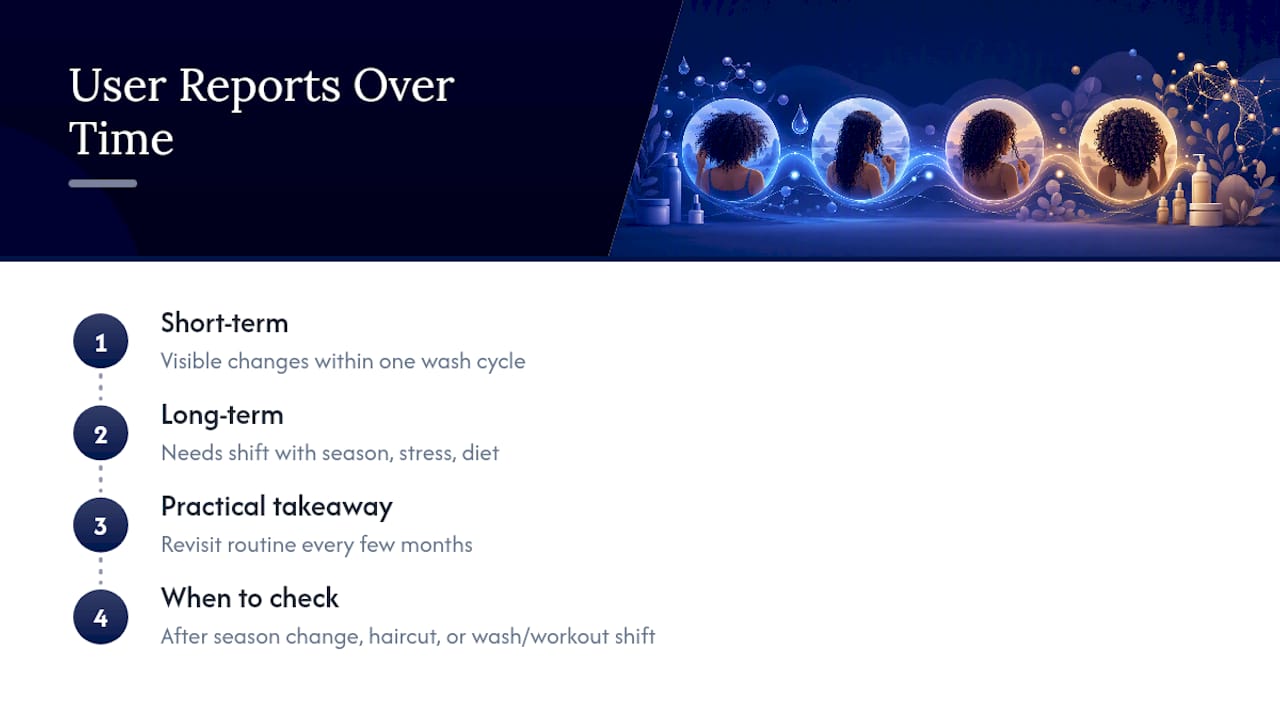 User Reports Over Time

1
Short-term
Visible changes within one wash cycle

2
Long-term
Needs shift with season, stress, diet

3
Practical takeaway
Revisit routine every few months

4
When to check
After season change, haircut, or wash/workout shift